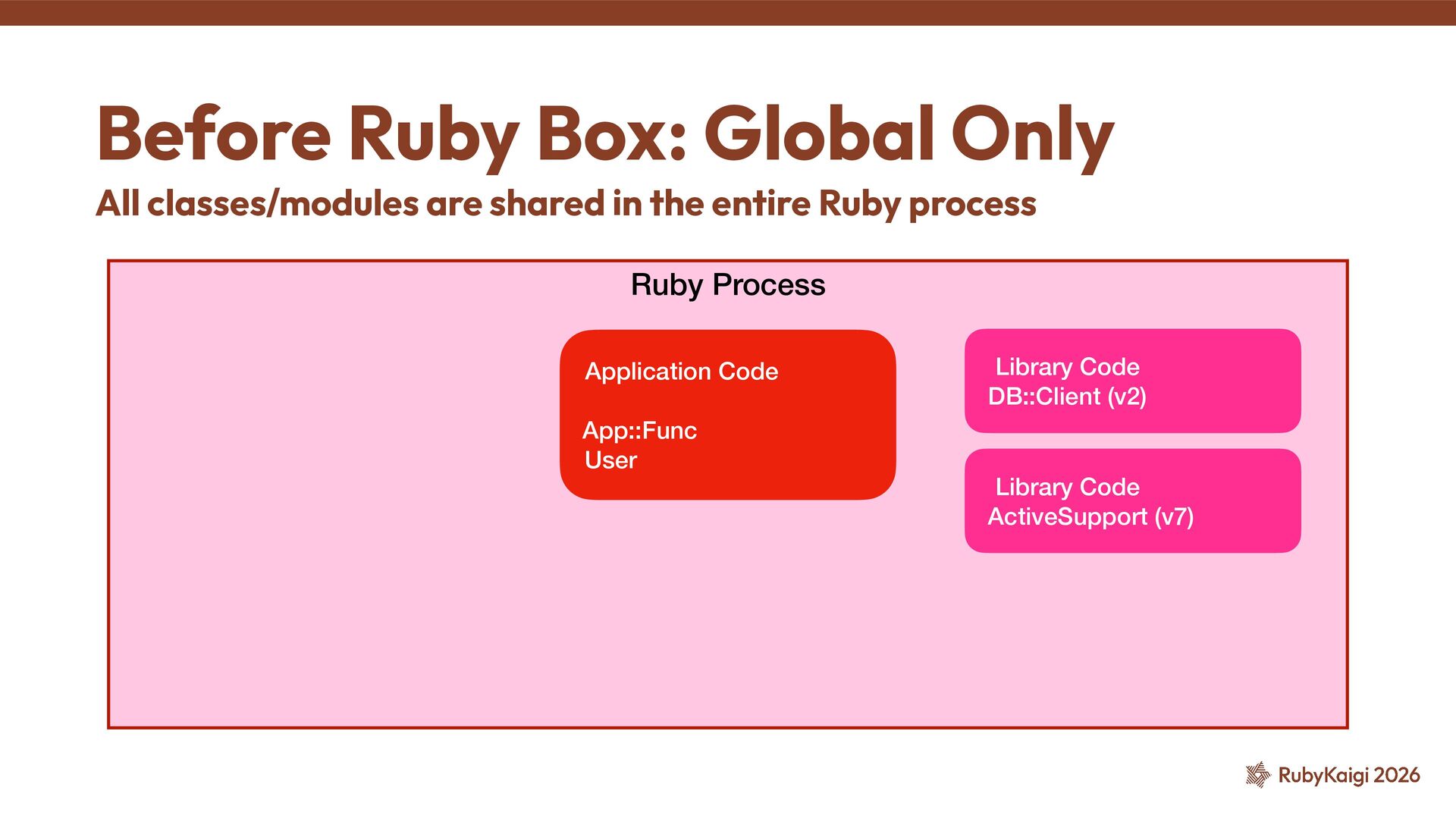 Before Ruby Box: Global Only

All classes/modules are shared in the entire Ruby process

Ruby Process

Application Code

App::Func
User

Library Code
DB::Client (v2)

Library Code
ActiveSupport (v7)

RubyKaigi 2026